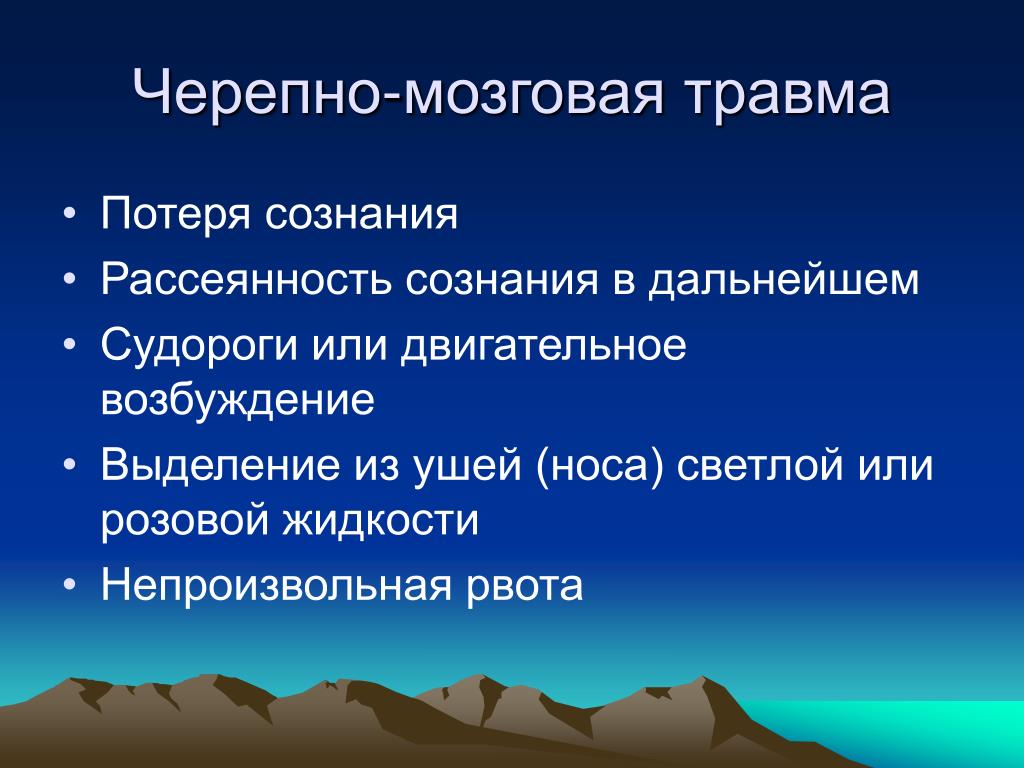 Черепно-мозговая травма

• Потеря сознания
• Рассеянность сознания в дальнейшем
• Судороги или двигательное возбуждение
• Выделение из ушей (носа) светлой или розовой жидкости
• Непроизвольная рвота